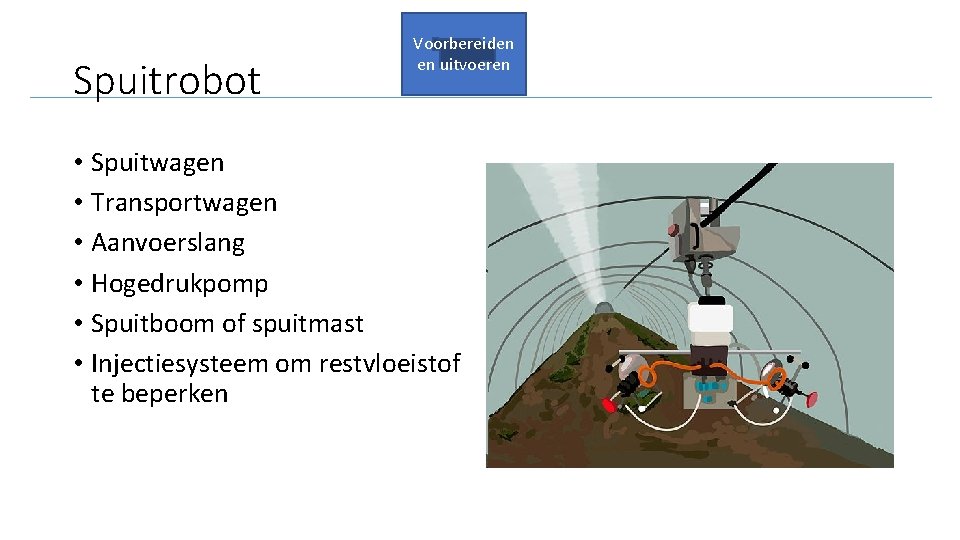 Spuitrobot

Voorbereiden en uitvoeren

• Spuitwagen
• Transportwagen
• Aanvoerslang
• Hogedrukpomp
• Spuitboom of spuitmast
• Injectiesysteem om restvloeistof te beperken